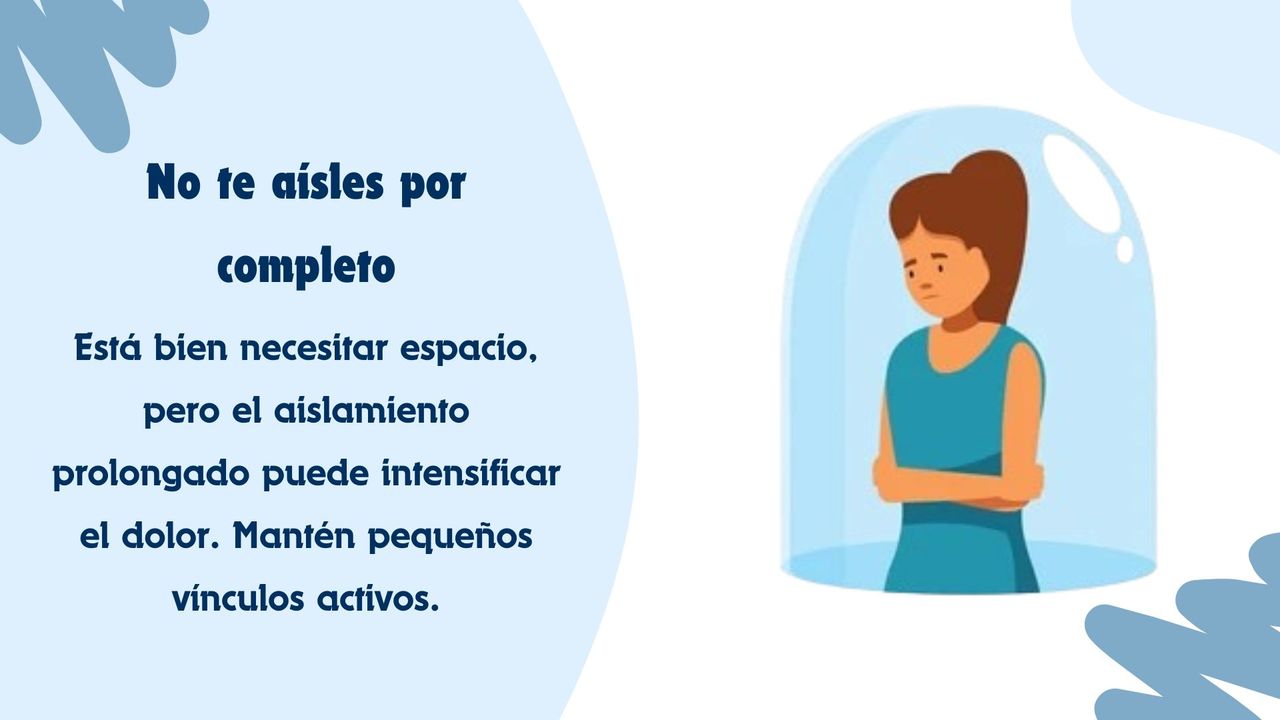 No te aísles por completo

Está bien necesitar espacio, pero el aislamiento prolongado puede intensificar el dolor. Mantén pequeños vínculos activos.